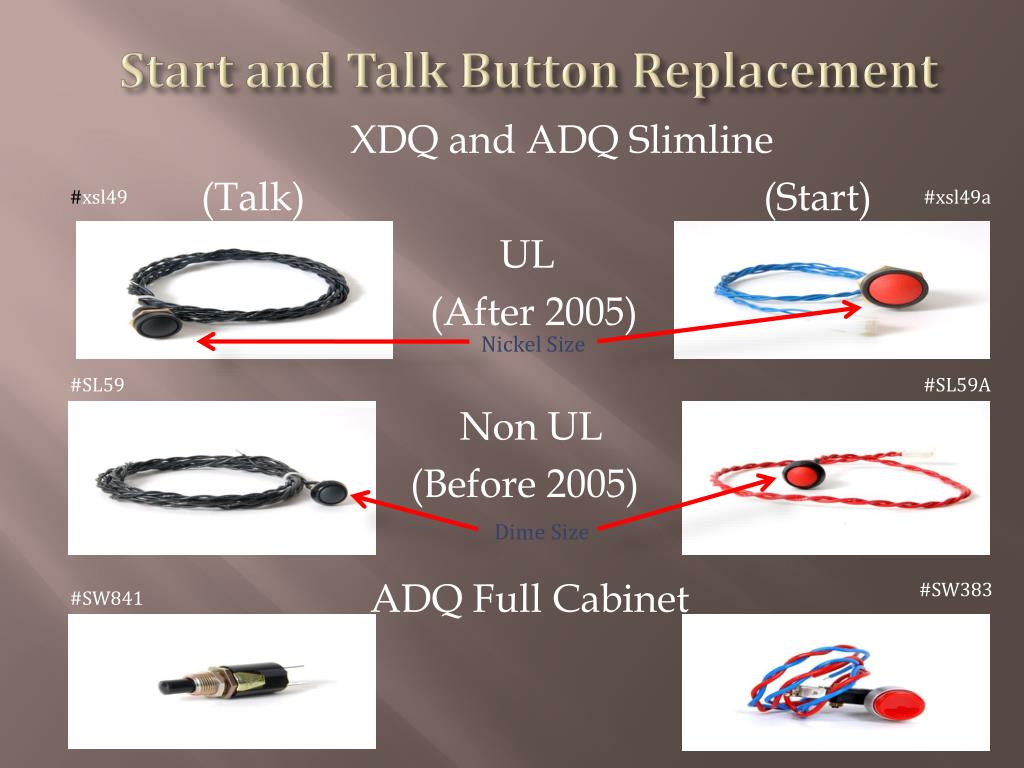 Start and Talk Button Replacement

XDQ and ADQ Slimline

#xsl49 (Talk)

(Start) #xsl49a

UL

(After 2005)

Nickel Size

#SL59

#SL59A

Non UL

(Before 2005)

Dime Size

#SW841

ADQ Full Cabinet

#SW383